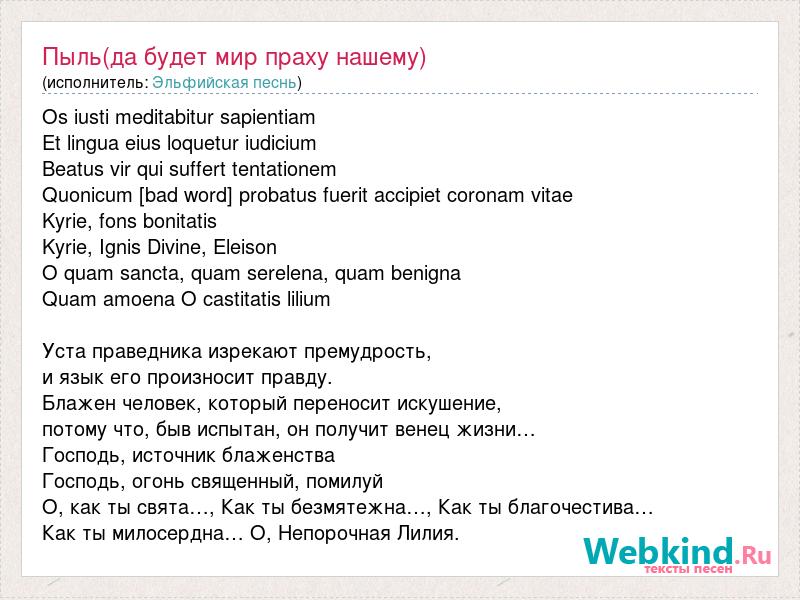 Пыль(да будет мир праху нашему)
(исполнитель: Эльфийская песнь)

Os iusti meditabitur sapientiam
Et lingua eius loquetur iudicium
Beatus vir qui suffert tentationem
Quonicum [bad word] probatus fuerit accipiet coronam vitae
Kyrie, fons bonitatis
Kyrie, Ignis Divine, Eleison
O quam sancta, quam serelena, quam benigna
Quam amoena O castitatis lilium

Уста праведника изрекают премудрость,
и язык его произносит правду.
Блажен человек, который переносит искушение,
потому что, быв испытан, он получит венец жизни…
Господь, источник блаженства
Господь, огонь священный, помилуй
О, как ты свята…, Как ты безмятежна…, Как ты благочестива…
Как ты милосердна… О, Непорочная Лилия.

Webkind.Ru
тексты песен